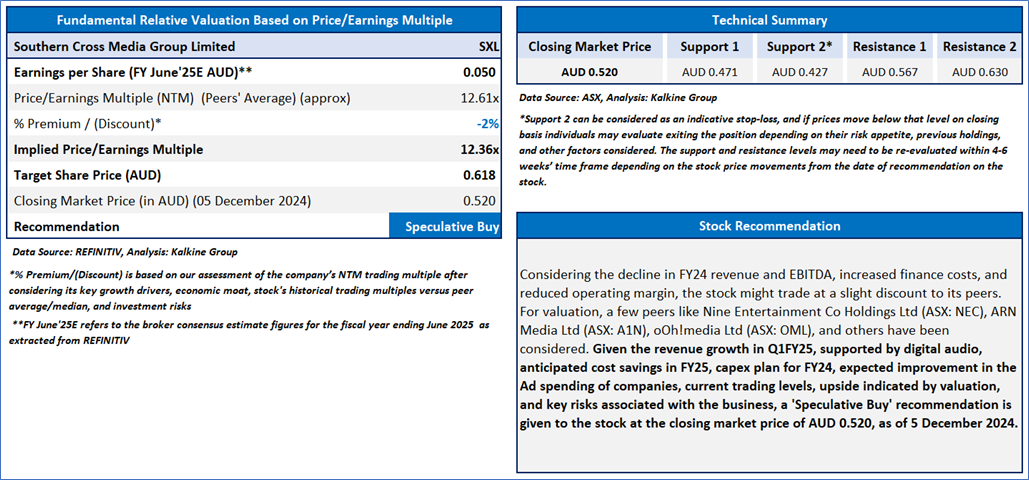 Fundamental Relative Valuation Based on Price/Earnings Multiple

| Southern Cross Media Group Limited | SXL |
|---|---|
| Earnings per Share (FY June'25E AUD)** | 0.050 |
| Price/Earnings Multiple (NTM) (Peers' Average) (approx) | 12.61x |
| % Premium / (Discount)* | -2% |
| Implied Price/Earnings Multiple | 12.36x |
| Target Share Price (AUD) | 0.618 |
| Closing Market Price (in AUD) (05 December 2024) | 0.520 |
| Recommendation | Speculative Buy |

Data Source: REFINITIV, Analysis: Kalkine Group

*% Premium/(Discount) is based on our assessment of the company's NTM trading multiple after considering its key growth drivers, economic moat, stock's historical trading multiples versus peer average/median, and investment risks

**FY June'25E refers to the broker consensus estimate figures for the fiscal year ending June 2025 as extracted from REFINITIV

Technical Summary

| Closing Market Price | Support 1 | Support 2* | Resistance 1 | Resistance 2 |
|---|---|---|---|---|
| AUD 0.520 | AUD 0.471 | AUD 0.427 | AUD 0.567 | AUD 0.630 |

Data Source: ASX, Analysis: Kalkine Group

*Support 2 can be considered as an indicative stop-loss, and if prices move below that level on closing basis individuals may evaluate exiting the position depending on their risk appetite, previous holdings, and other factors considered. The support and resistance levels may need to be re-evaluated within 4-6 weeks' time frame depending on the stock price movements from the date of recommendation on the stock.

Stock Recommendation

Considering the decline in FY24 revenue and EBITDA, increased finance costs, and reduced operating margin, the stock might trade at a slight discount to its peers. For valuation, a few peers like Nine Entertainment Co Holdings Ltd (ASX: NEC), ARN Media Ltd (ASX: A1N), oOh!media Ltd (ASX: OML), and others have been considered. Given the revenue growth in Q1FY25, supported by digital audio, anticipated cost savings in FY25, capex plan for FY24, expected improvement in the Ad spending of companies, current trading levels, upside indicated by valuation, and key risks associated with the business, a 'Speculative Buy' recommendation is given to the stock at the closing market price of AUD 0.520, as of 5 December 2024.